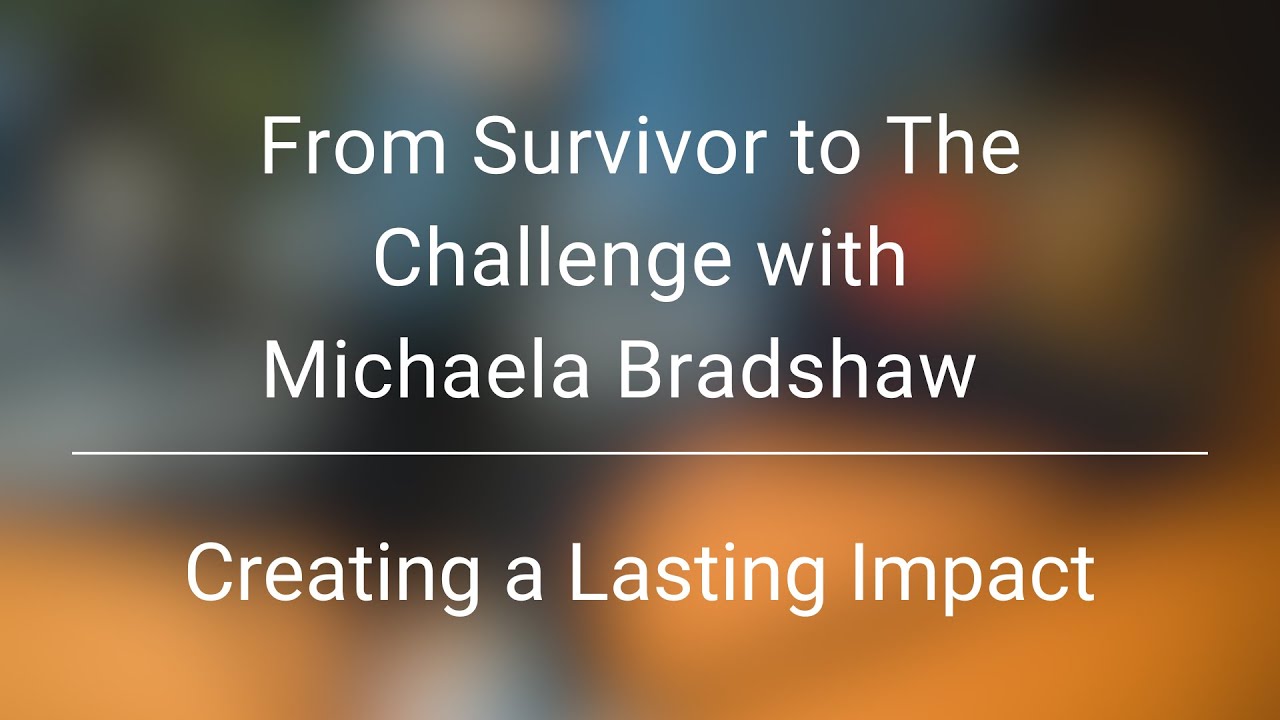 From Survivor to The Challenge with Michaela Bradshaw

Creating a Lasting Impact